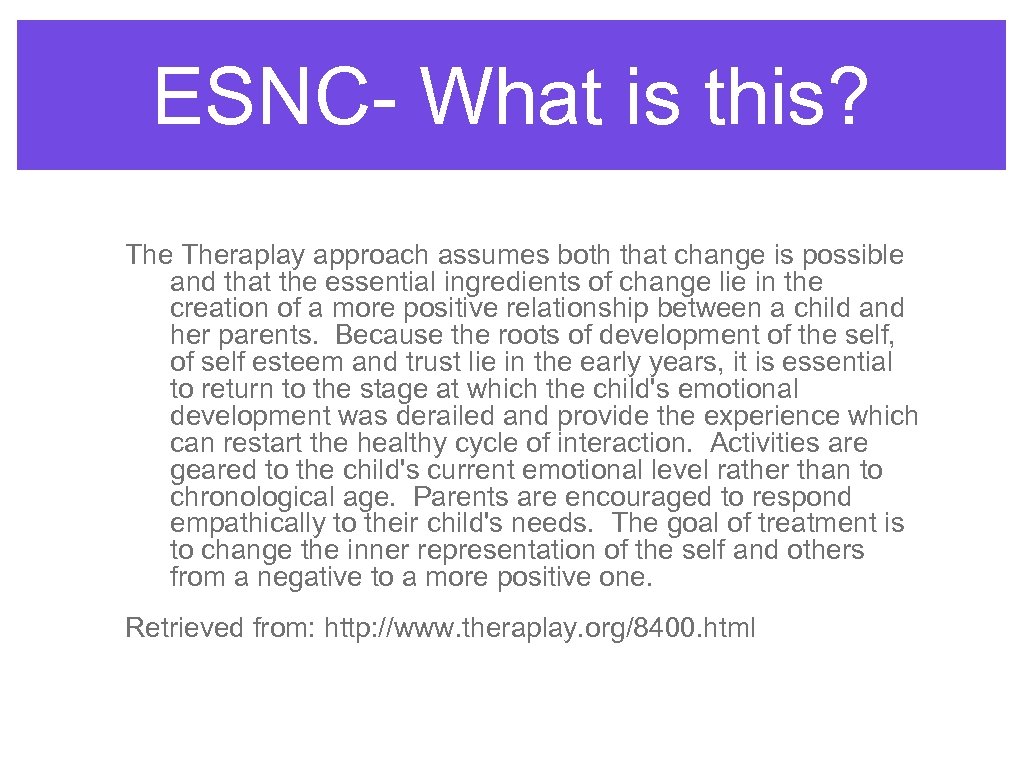 ESNC- What is this?

The Theraplay approach assumes both that change is possible and that the essential ingredients of change lie in the creation of a more positive relationship between a child and her parents. Because the roots of development of the self, of self esteem and trust lie in the early years, it is essential to return to the stage at which the child's emotional development was derailed and provide the experience which can restart the healthy cycle of interaction. Activities are geared to the child's current emotional level rather than to chronological age. Parents are encouraged to respond empathically to their child's needs. The goal of treatment is to change the inner representation of the self and others from a negative to a more positive one.

Retrieved from: http://www.theraplay.org/8400.html